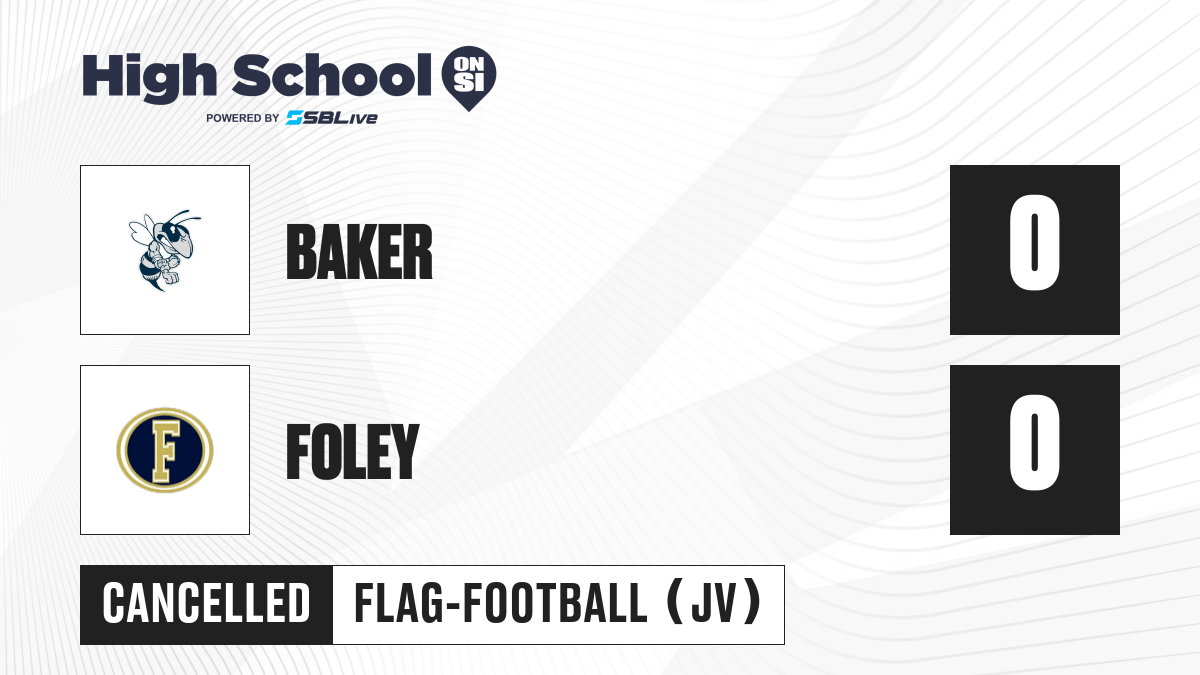 High School ON SI
POWERED BY SBLive

BAKER

0

F

FOLEY

0

CANCELLED

FLAG-FOOTBALL (JV)